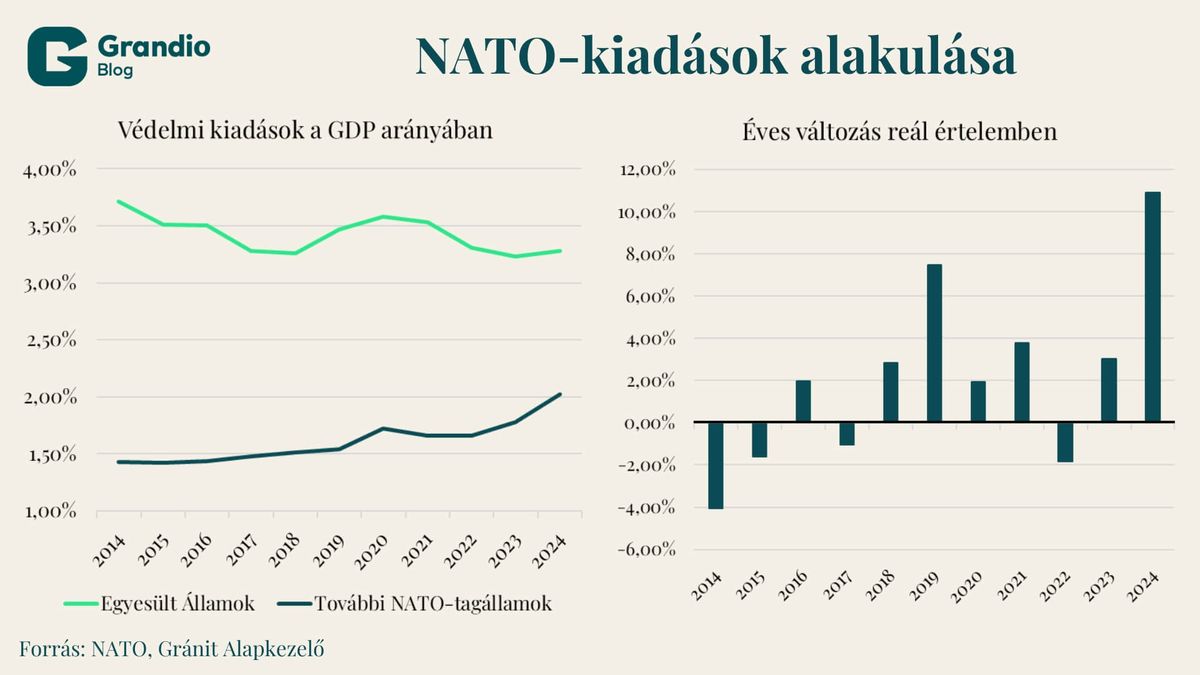 Grandio Blog

NATO-kiadások alakulása

Védelmi kiadások a GDP arányában

4,00%
3,50%
3,00%
2,50%
2,00%
1,50%
1,00%

2014 2015 2016 2017 2018 2019 2020 2021 2022 2023 2024

Egyesült Államok
További NATO-tagállamok

Éves változás reál értelemben

12,00%
10,00%
8,00%
6,00%
4,00%
2,00%
0,00%
-2,00%
-4,00%
-6,00%

2014 2015 2016 2017 2018 2019 2020 2021 2022 2023 2024

Forrás: NATO, Gránit Alapkezelő